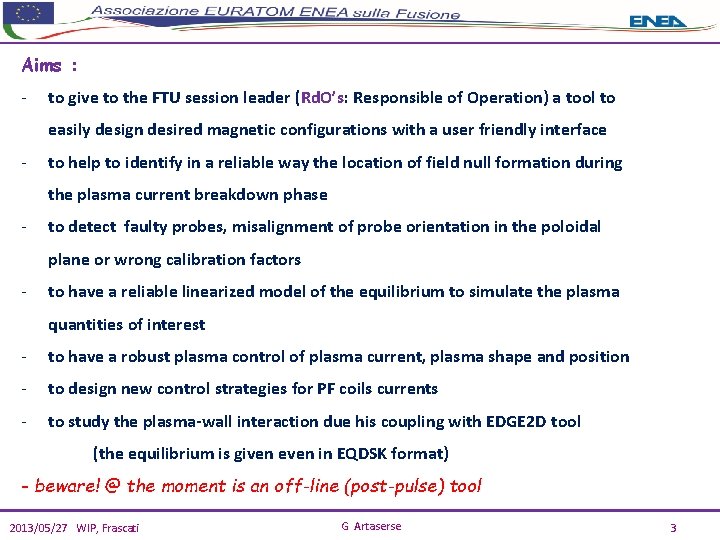 Associazione EURATOM ENEA sulla Fusione

ENEA

Aims :

- to give to the FTU session leader (RdO's: Responsible of Operation) a tool to easily design desired magnetic configurations with a user friendly interface
- to help to identify in a reliable way the location of field null formation during the plasma current breakdown phase
- to detect faulty probes, misalignment of probe orientation in the poloidal plane or wrong calibration factors
- to have a reliable linearized model of the equilibrium to simulate the plasma quantities of interest
- to have a robust plasma control of plasma current, plasma shape and position
- to design new control strategies for PF coils currents
- to study the plasma-wall interaction due his coupling with EDGE2D tool (the equilibrium is given even in EQDSK format)

- beware! @ the moment is an off-line (post-pulse) tool

2013/05/27 WIP, Frascati

G Artaserse

3